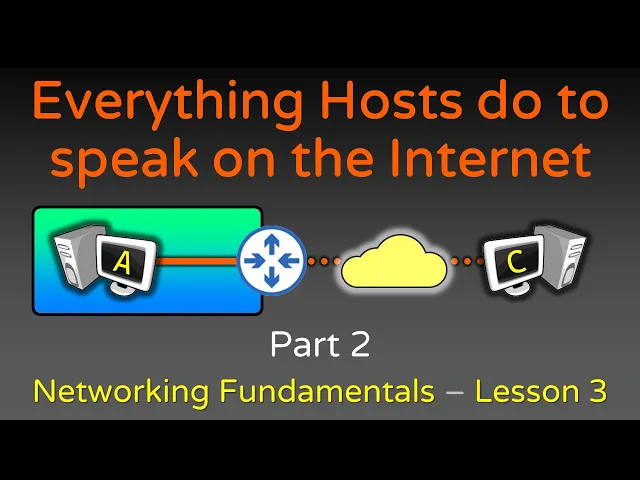 Everything Hosts do to speak on the Internet

A

C

Part 2

Networking Fundamentals – Lesson 3